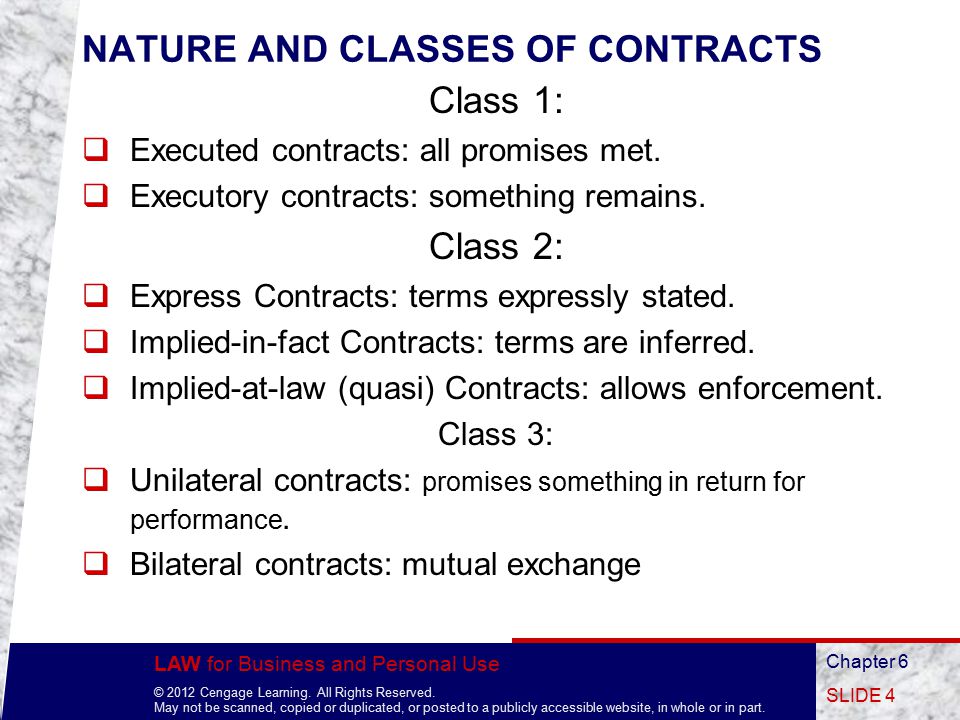 NATURE AND CLASSES OF CONTRACTS

Class 1:

❑ Executed contracts: all promises met.

❑ Executory contracts: something remains.

Class 2:

❑ Express Contracts: terms expressly stated.

❑ Implied-in-fact Contracts: terms are inferred.

❑ Implied-at-law (quasi) Contracts: allows enforcement.

Class 3:

❑ Unilateral contracts: promises something in return for performance.

❑ Bilateral contracts: mutual exchange

LAW for Business and Personal Use

© 2012 Cengage Learning. All Rights Reserved.
May not be scanned, copied or duplicated, or posted to a publicly accessible website, in whole or in part.

Chapter 6

SLIDE 4